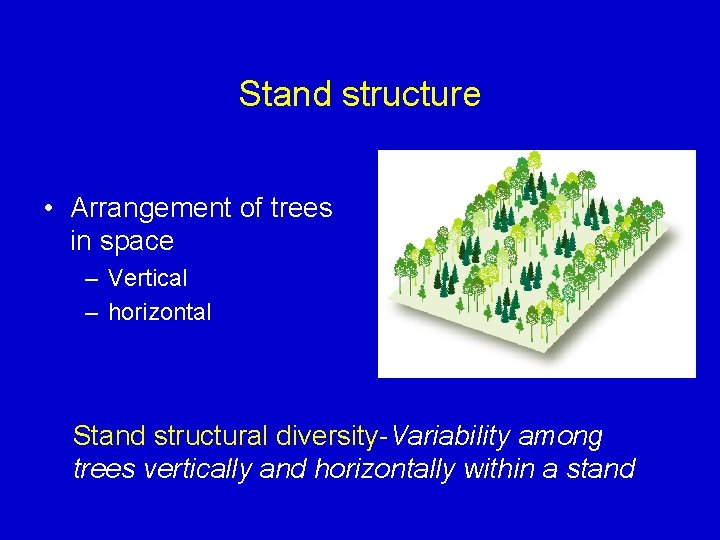 Stand structure

• Arrangement of trees in space
– Vertical
– horizontal

Stand structural diversity-Variability among trees vertically and horizontally within a stand